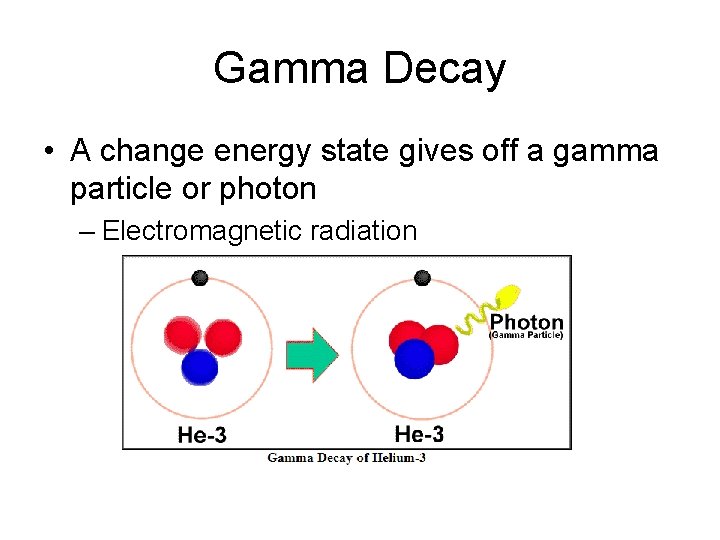 Gamma Decay

• A change energy state gives off a gamma particle or photon
– Electromagnetic radiation

Photon
(Gamma Particle)

He-3

He-3

Gamma Decay of Helium-3